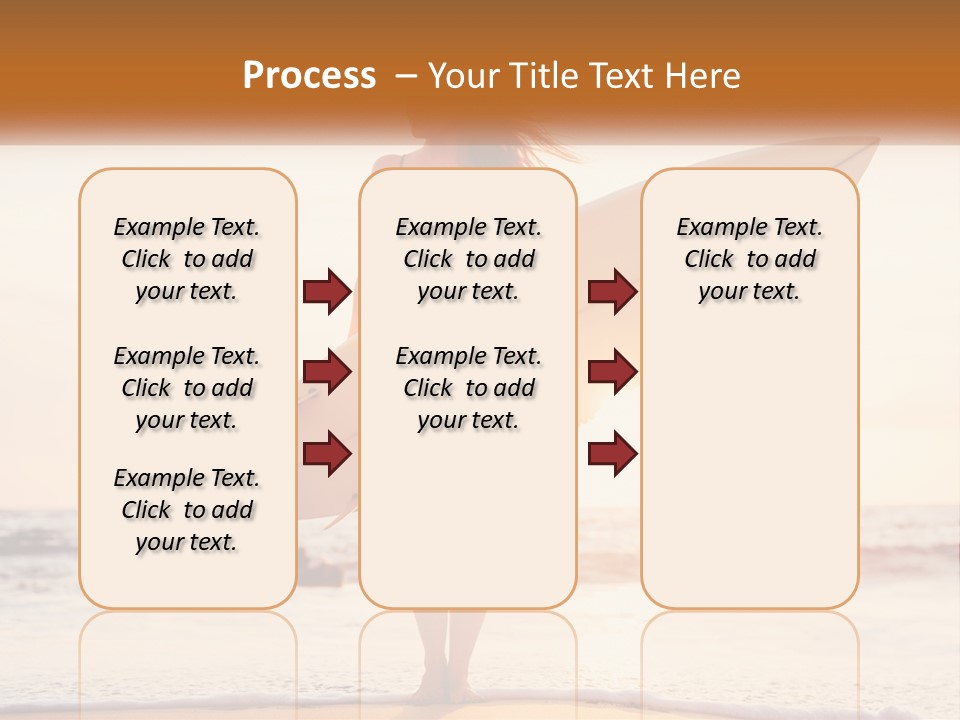 Process – Your Title Text Here

Example Text. Click to add your text.

Example Text. Click to add your text.

Example Text. Click to add your text.

Example Text. Click to add your text.

Example Text. Click to add your text.

Example Text. Click to add your text.